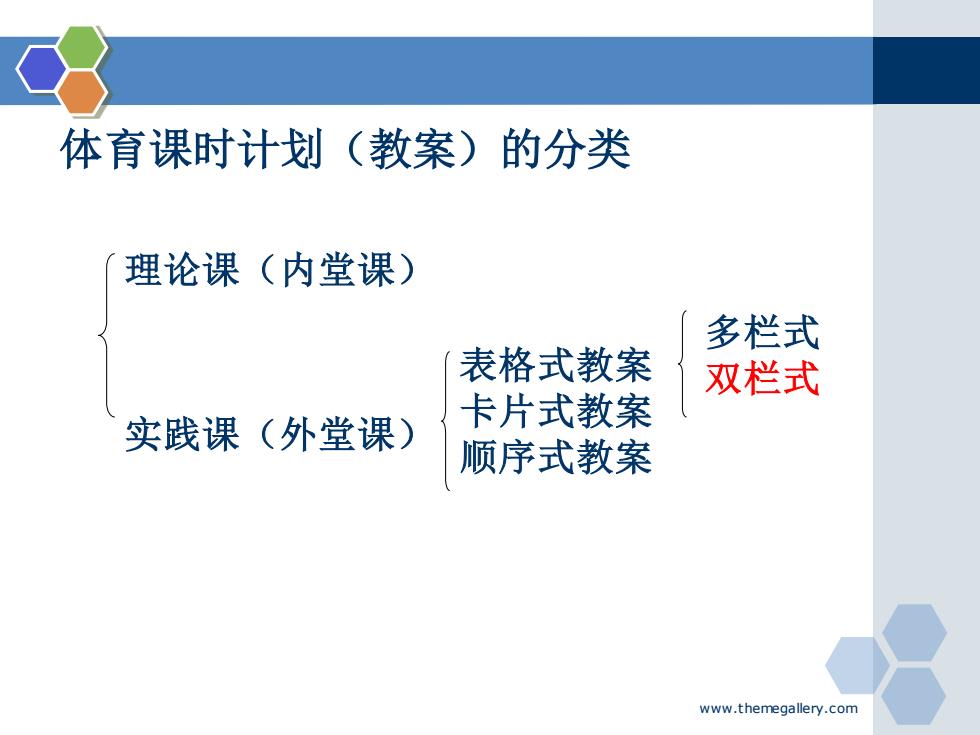 体育课时计划（教案）的分类

理论课（内堂课）

实践课（外堂课）

表格式教案
卡片式教案
顺序式教案

多栏式
双栏式

www.themegallery.com